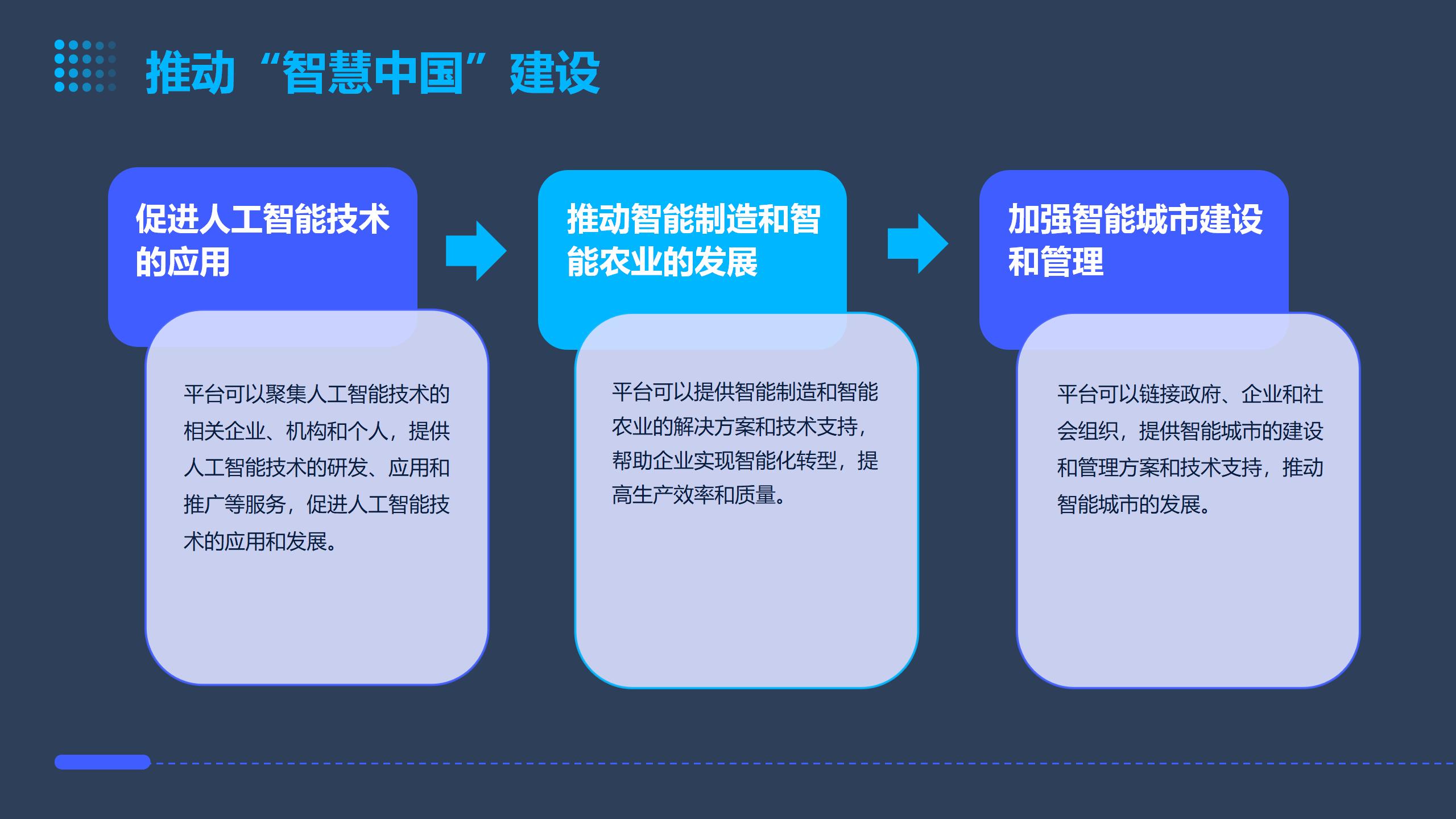 推动“智慧中国”建设

促进人工智能技术的应用

平台可以聚集人工智能技术的相关企业、机构和个人，提供人工智能技术的研发、应用和推广等服务，促进人工智能技术的应用和发展。

推动智能制造和智能农业的发展

平台可以提供智能制造和智能农业的解决方案和技术支持，帮助企业实现智能化转型，提高生产效率和质量。

加强智能城市建设和管理

平台可以链接政府、企业和社会组织，提供智能城市的建设和管理方案和技术支持，推动智能城市的发展。